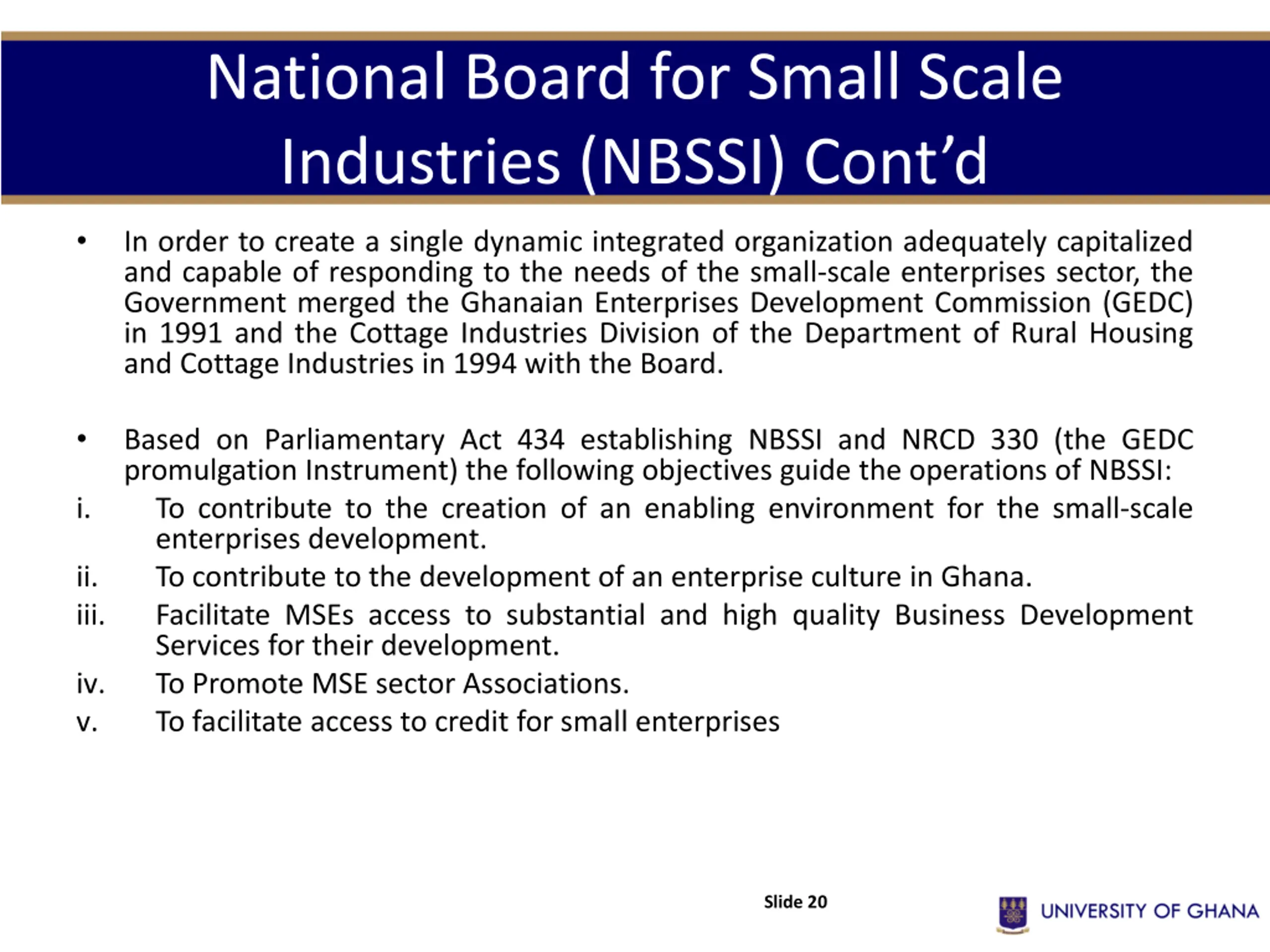 National Board for Small Scale Industries (NBSSI) Cont’d

• In order to create a single dynamic integrated organization adequately capitalized and capable of responding to the needs of the small-scale enterprises sector, the Government merged the Ghanaian Enterprises Development Commission (GEDC) in 1991 and the Cottage Industries Division of the Department of Rural Housing and Cottage Industries in 1994 with the Board.

• Based on Parliamentary Act 434 establishing NBSSI and NRCD 330 (the GEDC promulgation Instrument) the following objectives guide the operations of NBSSI:

i. To contribute to the creation of an enabling environment for the small-scale enterprises development.

ii. To contribute to the development of an enterprise culture in Ghana.

iii. Facilitate MSEs access to substantial and high quality Business Development Services for their development.

iv. To Promote MSE sector Associations.

v. To facilitate access to credit for small enterprises

Slide 20

UNIVERSITY OF GHANA